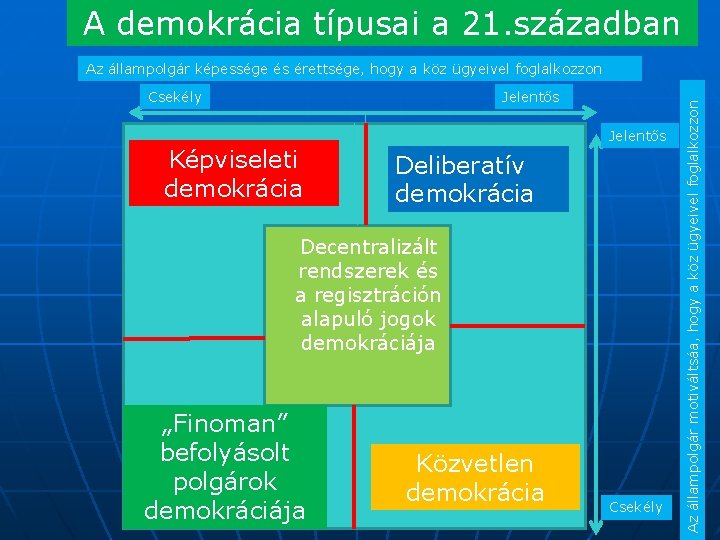 A demokrácia típusai a 21.században

Az állampolgár képessége és érettsége, hogy a köz ügyeivel foglalkozzon

Csekély

Jelentős

Jelentős

Képviseleti demokrácia

Deliberatív demokrácia

Decentralizált rendszerek és a regisztráción alapuló jogok demokráciája

„Finoman” befolyásolt polgárok demokráciája

Közvetlen demokrácia

Csekély

Az állampolgár motiváltsáa, hogy a köz ügyeivel foglalkozzon